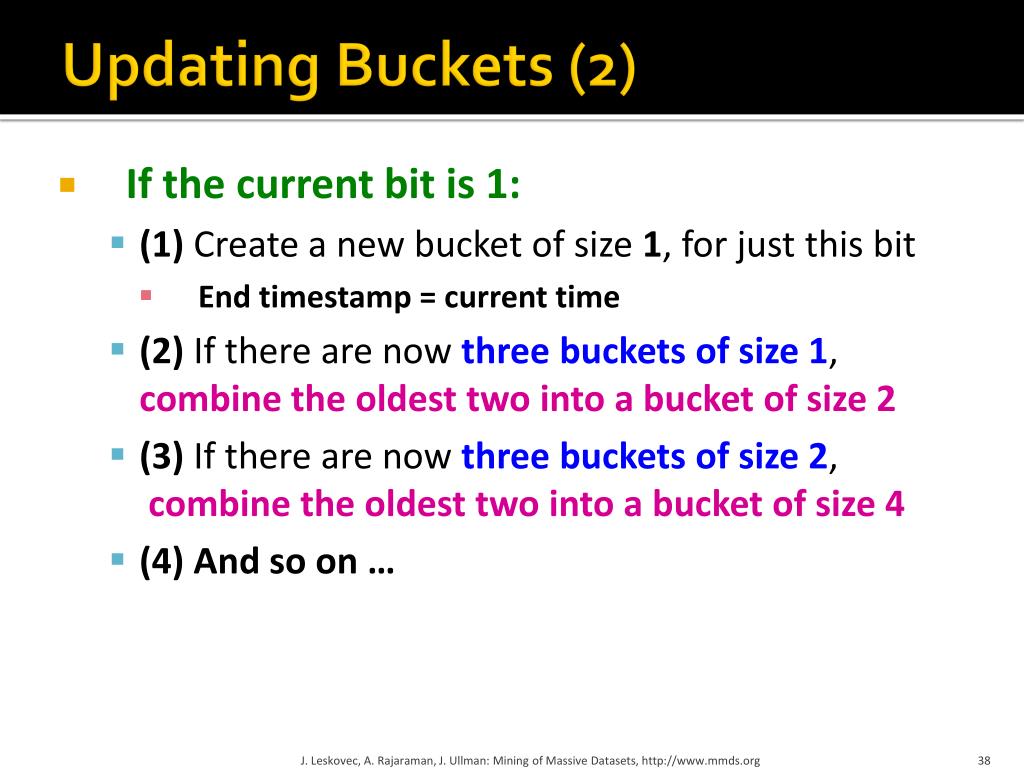 Updating Buckets (2)

If the current bit is 1:

(1) Create a new bucket of size 1, for just this bit

End timestamp = current time

(2) If there are now three buckets of size 1, combine the oldest two into a bucket of size 2

(3) If there are now three buckets of size 2, combine the oldest two into a bucket of size 4

(4) And so on …

J. Leskovec, A. Rajaraman, J. Ullman: Mining of Massive Datasets, http://www.mmds.org

38